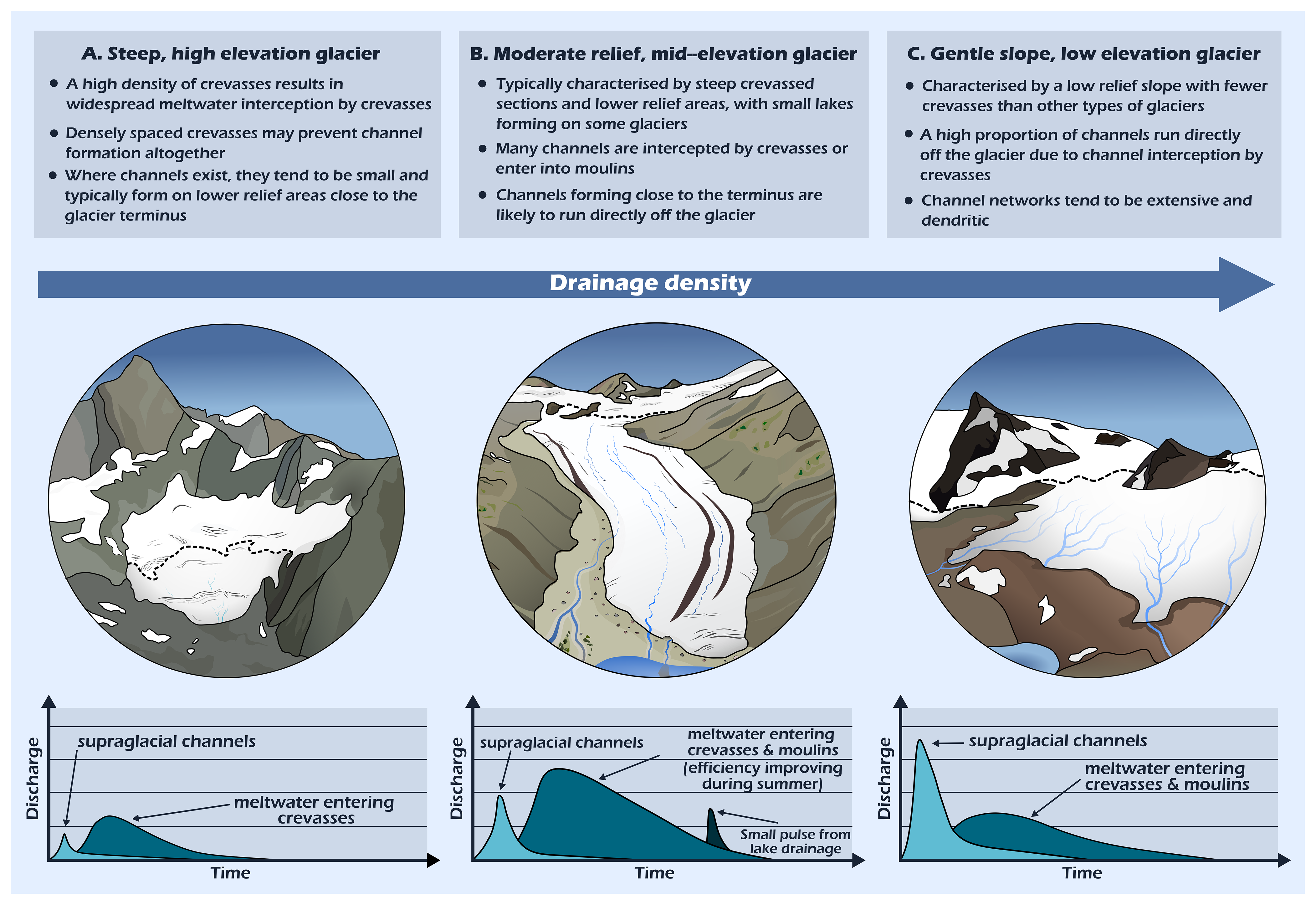 A. Steep, high elevation glacier

• A high density of crevasses results in widespread meltwater interception by crevasses
• Densely spaced crevasses may prevent channel formation altogether
• Where channels exist, they tend to be small and typically form on lower relief areas close to the glacier terminus

B. Moderate relief, mid–elevation glacier

• Typically characterised by steep crevassed sections and lower relief areas, with small lakes forming on some glaciers
• Many channels are intercepted by crevasses or enter into moulins
• Channels forming close to the terminus are likely to run directly off the glacier

C. Gentle slope, low elevation glacier

• Characterised by a low relief slope with fewer crevasses than other types of glaciers
• A high proportion of channels run directly off the glacier due to channel interception by crevasses
• Channel networks tend to be extensive and dendritic

Drainage density

Discharge
supraglacial channels
meltwater entering crevasses
Time

Discharge
supraglacial channels
meltwater entering crevasses & moulins (efficiency improving during summer)
Small pulse from lake drainage
Time

Discharge
supraglacial channels
meltwater entering crevasses & moulins
Time